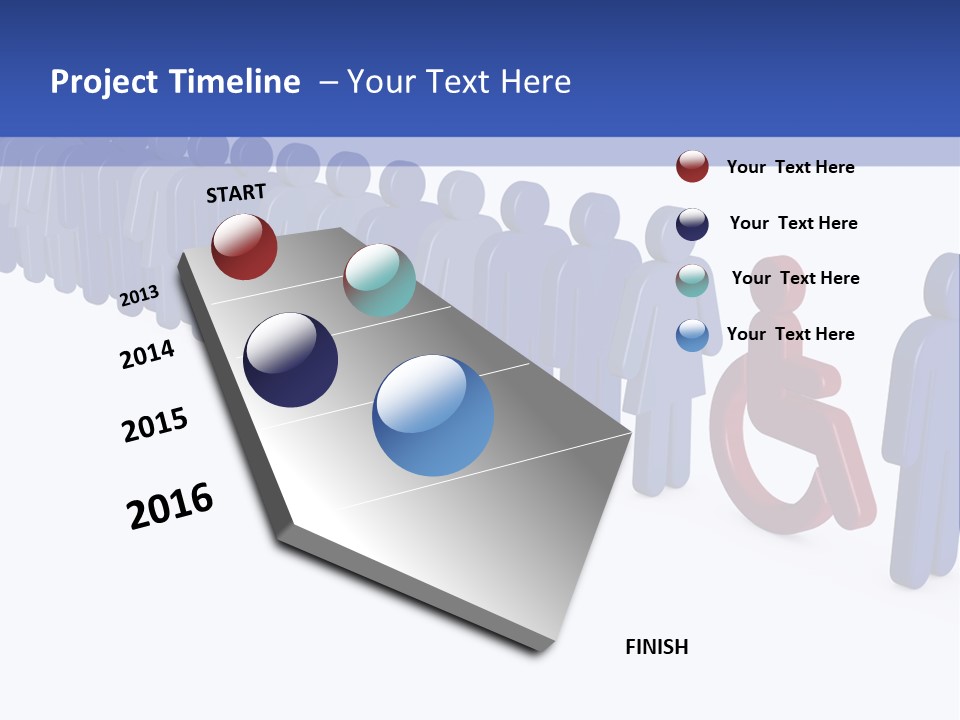 Project Timeline – Your Text Here

START

2013

2014

2015

2016

FINISH

Your Text Here

Your Text Here

Your Text Here

Your Text Here